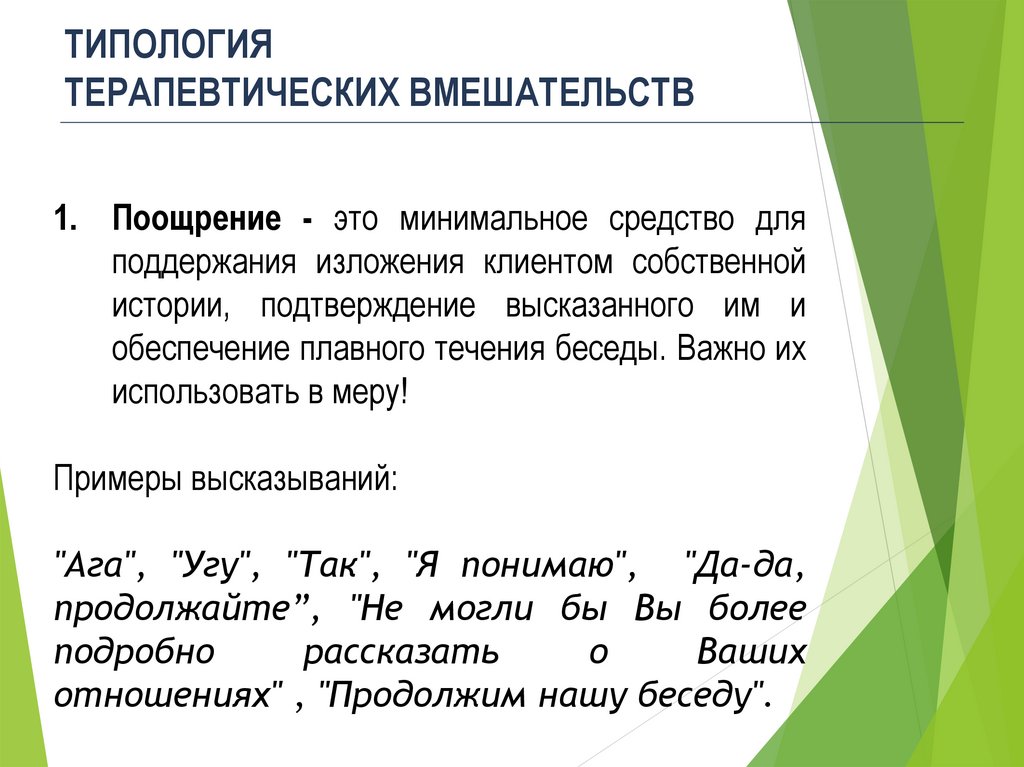 ТИПОЛОГИЯ ТЕРАПЕВТИЧЕСКИХ ВМЕШАТЕЛЬСТВ

1. Поощрение - это минимальное средство для поддержания изложения клиентом собственной истории, подтверждение высказанного им и обеспечение плавного течения беседы. Важно их использовать в меру!

Примеры высказываний:

"Ага", "Угу", "Так", "Я понимаю", "Да-да, продолжайте”, "Не могли бы Вы более подробно рассказать о Ваших отношениях" , "Продолжим нашу беседу".